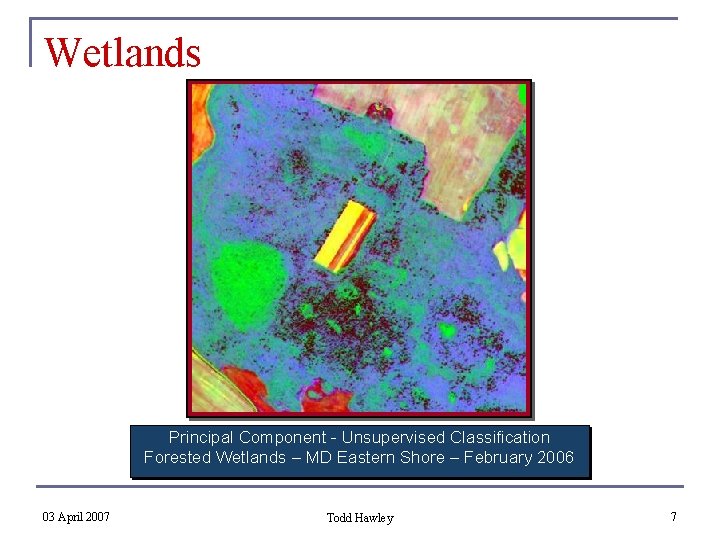 Wetlands

Principal Component - Unsupervised Classification
Forested Wetlands – MD Eastern Shore – February 2006

03 April 2007

Todd Hawley

7